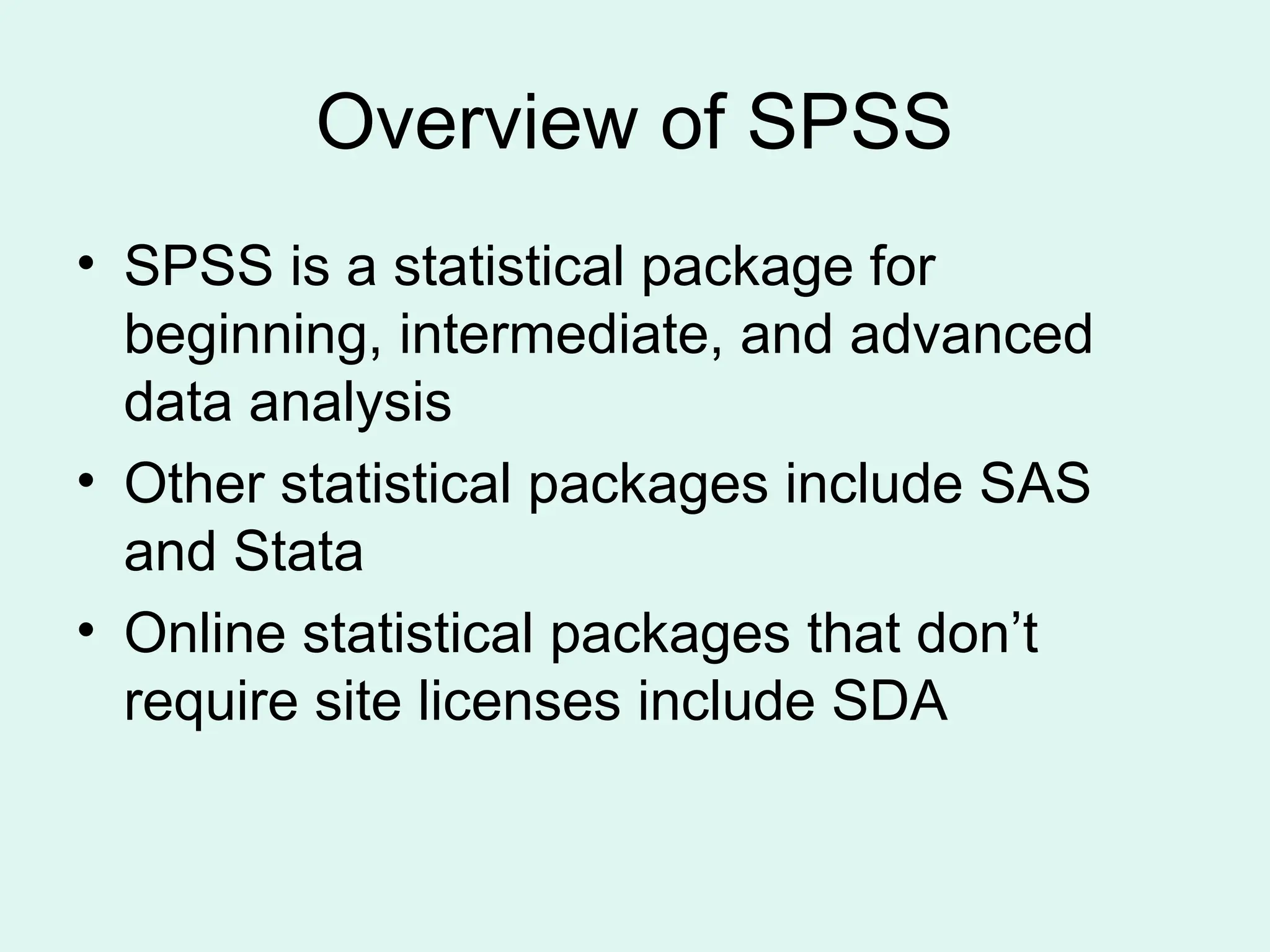 Overview of SPSS

• SPSS is a statistical package for beginning, intermediate, and advanced data analysis
• Other statistical packages include SAS and Stata
• Online statistical packages that don’t require site licenses include SDA